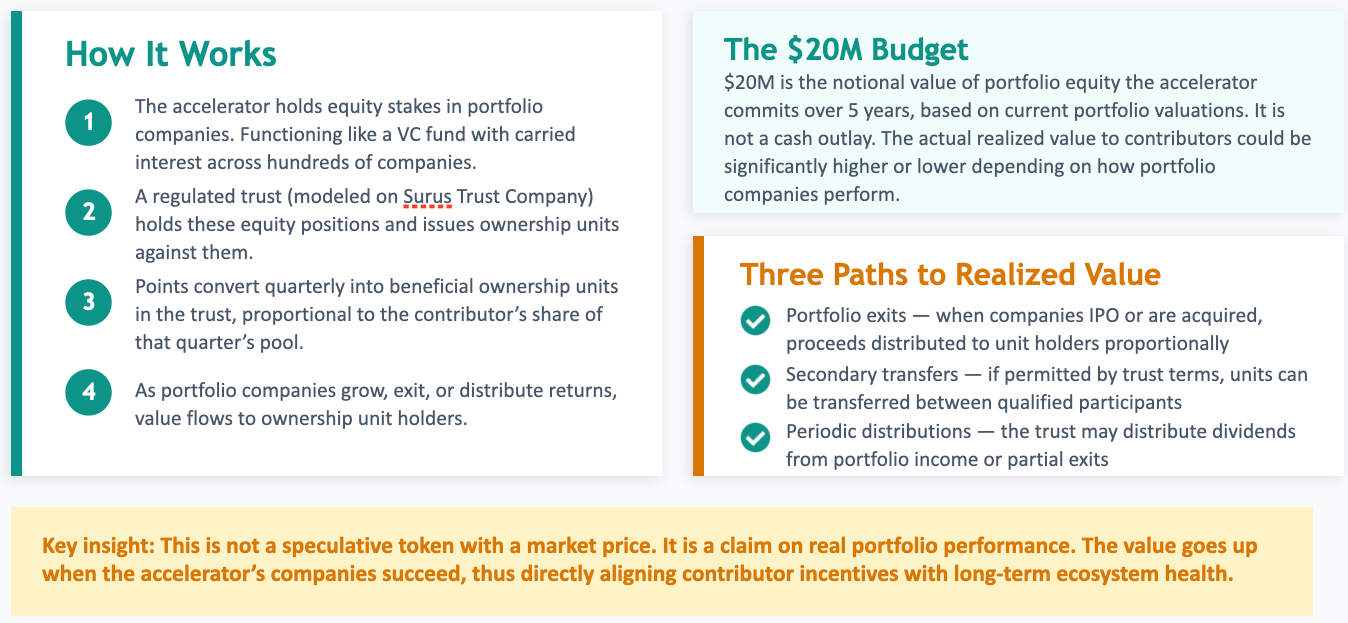 How It Works

1 The accelerator holds equity stakes in portfolio companies. Functioning like a VC fund with carried interest across hundreds of companies.

2 A regulated trust (modeled on Surus Trust Company) holds these equity positions and issues ownership units against them.

3 Points convert quarterly into beneficial ownership units in the trust, proportional to the contributor's share of that quarter's pool.

4 As portfolio companies grow, exit, or distribute returns, value flows to ownership unit holders.

The \$20M Budget

\$20M is the notional value of portfolio equity the accelerator commits over 5 years, based on current portfolio valuations. It is not a cash outlay. The actual realized value to contributors could be significantly higher or lower depending on how portfolio companies perform.

Three Paths to Realized Value

Portfolio exits — when companies IPO or are acquired, proceeds distributed to unit holders proportionally

Secondary transfers — if permitted by trust terms, units can be transferred between qualified participants

Periodic distributions — the trust may distribute dividends from portfolio income or partial exits

Key insight: This is not a speculative token with a market price. It is a claim on real portfolio performance. The value goes up when the accelerator's companies succeed, thus directly aligning contributor incentives with long-term ecosystem health.